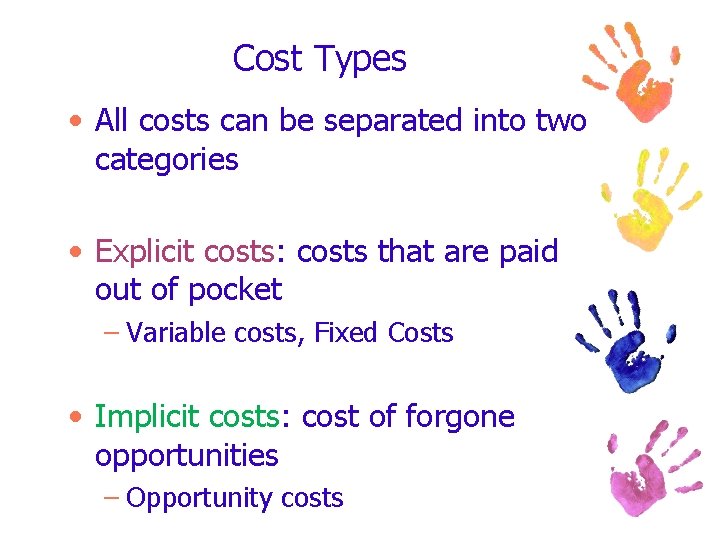 Cost Types

• All costs can be separated into two categories

• Explicit costs: costs that are paid out of pocket
– Variable costs, Fixed Costs

• Implicit costs: cost of forgone opportunities
– Opportunity costs